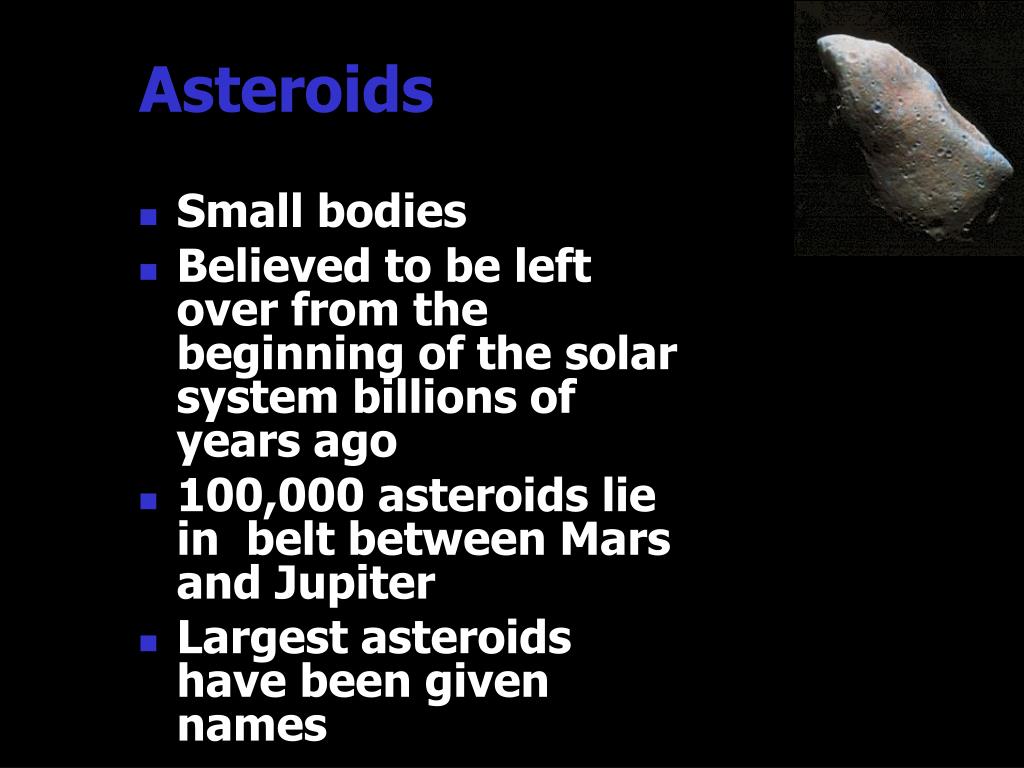 Asteroids

- Small bodies
- Believed to be left over from the beginning of the solar system billions of years ago
- 100,000 asteroids lie in belt between Mars and Jupiter
- Largest asteroids have been given names